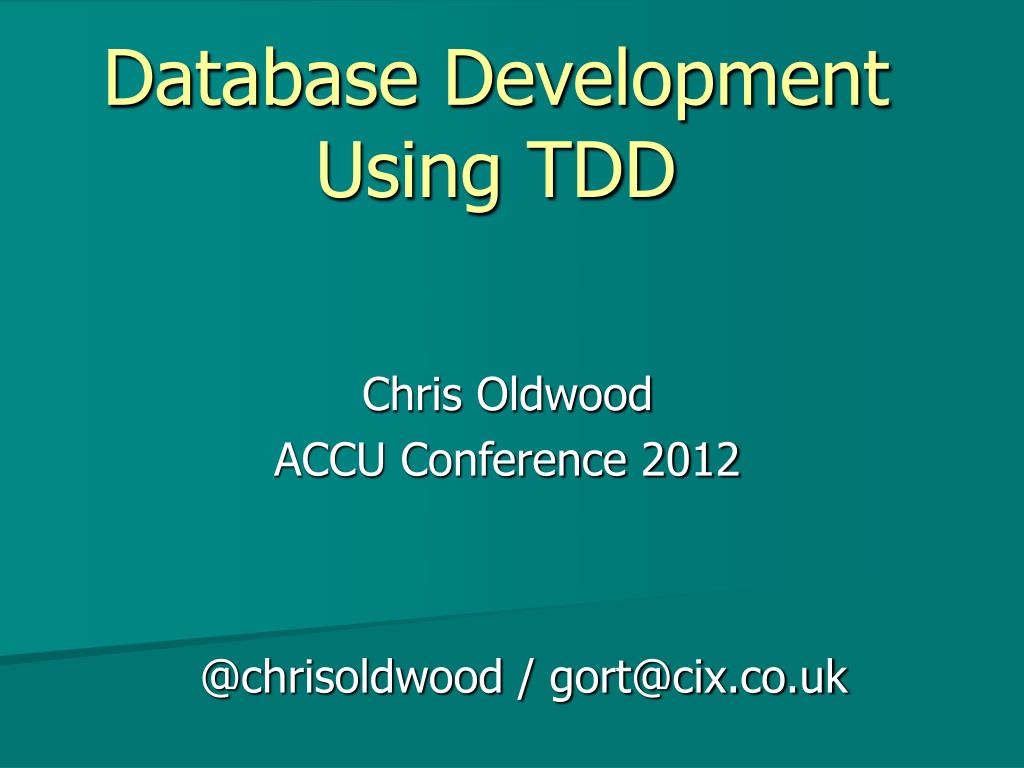 Database Development Using TDD

Chris Oldwood
ACCU Conference 2012

@chrisoldwood / gort@cix.co.uk